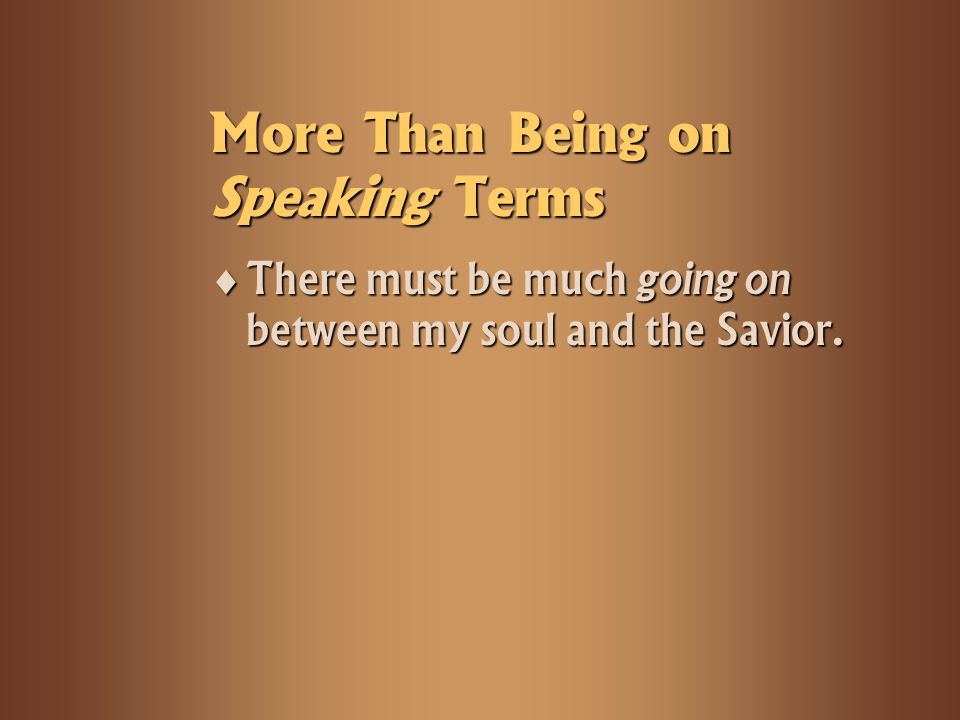 More Than Being on Speaking Terms

♦ There must be much going on between my soul and the Savior.